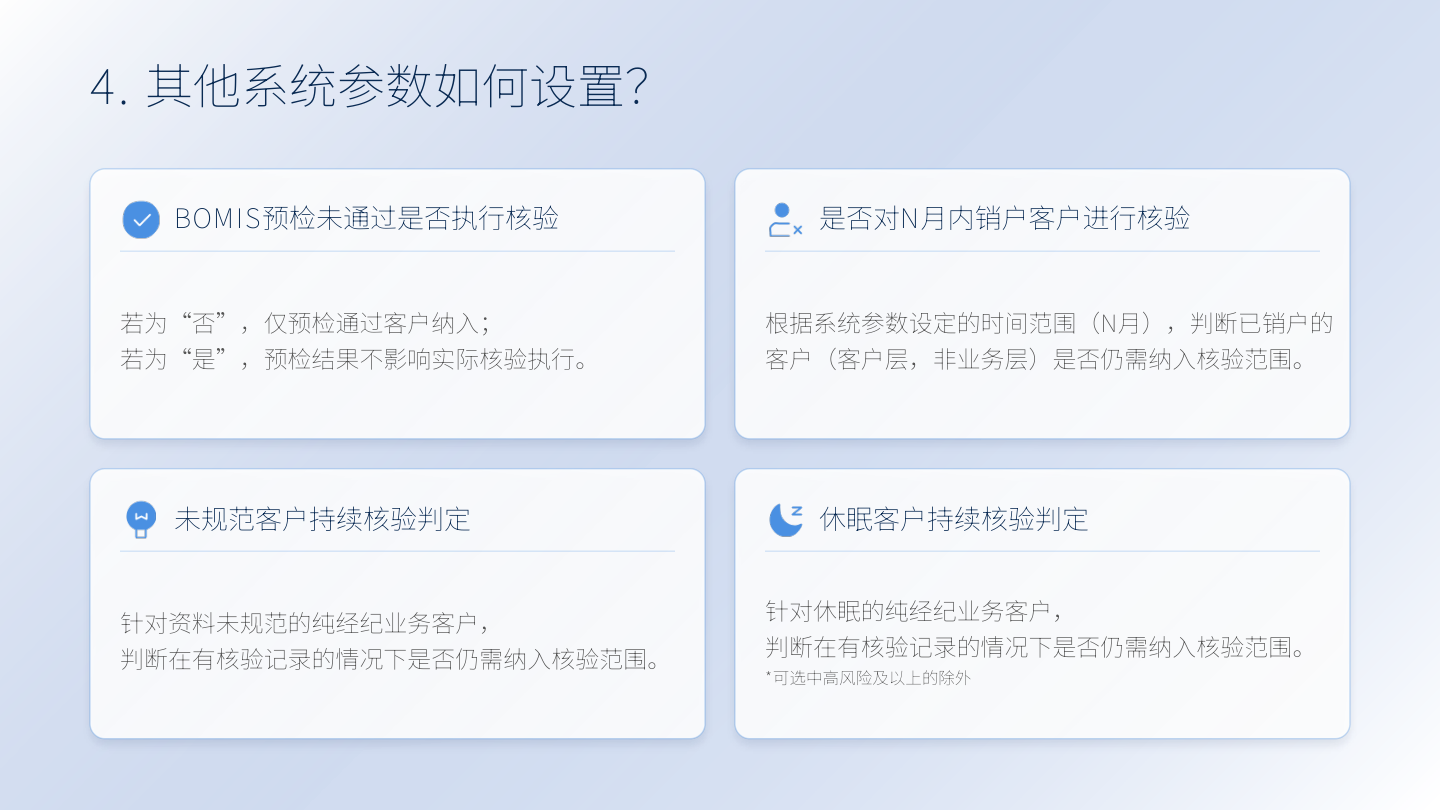 4. 其他系统参数如何设置?

BOMIS预检未通过是否执行核验

若为“否”，仅预检通过客户纳入；
若为“是”，预检结果不影响实际核验执行。

是否对N月内销户客户进行核验

根据系统参数设定的时间范围（N月），判断已销户的客户（客户层，非业务层）是否仍需纳入核验范围。

未规范客户持续核验判定

针对资料未规范的纯经纪业务客户，
判断在有核验记录的情况下是否仍需纳入核验范围。

休眠客户持续核验判定

针对休眠的纯经纪业务客户，
判断在有核验记录的情况下是否仍需纳入核验范围。
*可选中高风险及以上的除外